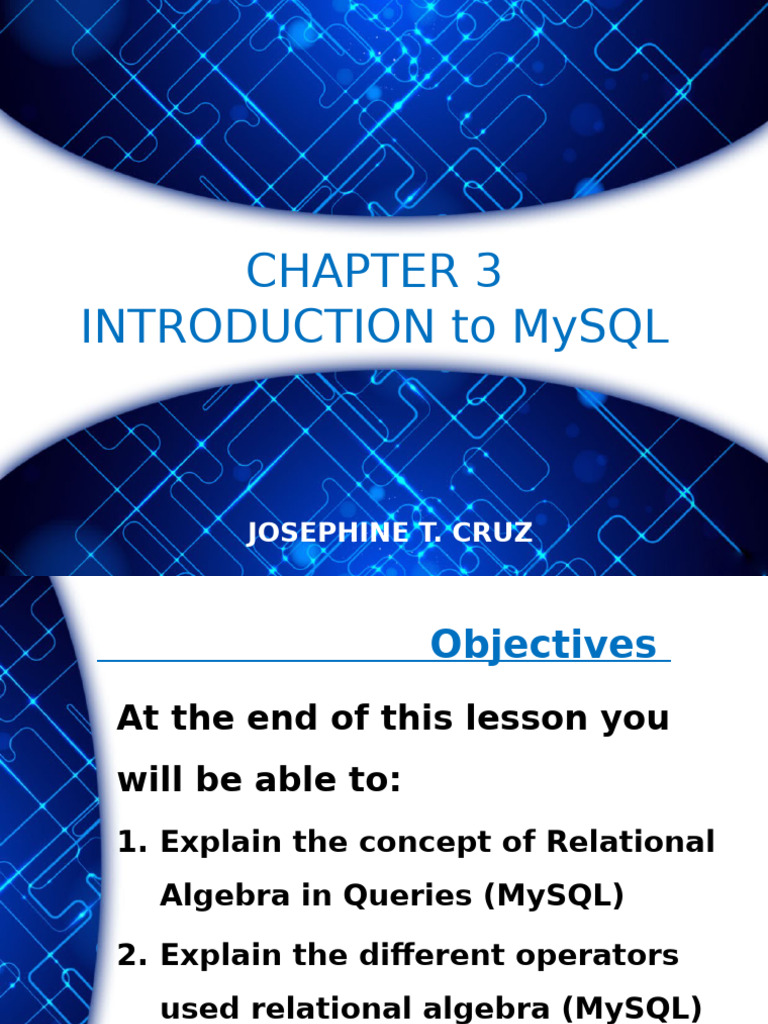 CHAPTER 3
INTRODUCTION to MySQL

JOSEPHINE T. CRUZ

Objectives

At the end of this lesson you will be able to:

1. Explain the concept of Relational Algebra in Queries (MySQL)

2. Explain the different operators used relational algebra (MySQL)